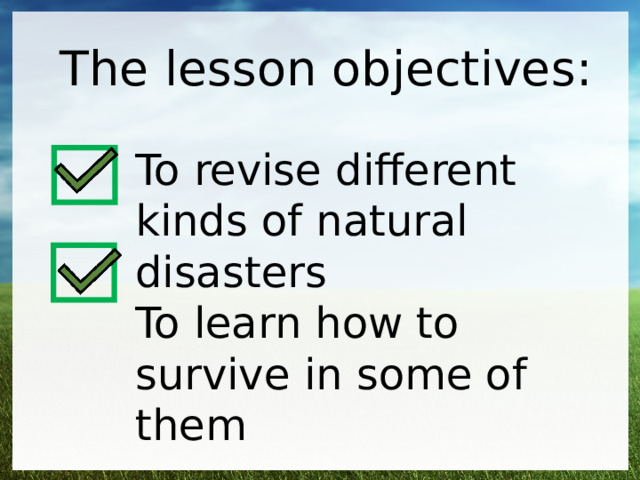 The lesson objectives:

To revise different kinds of natural disasters

To learn how to survive in some of them